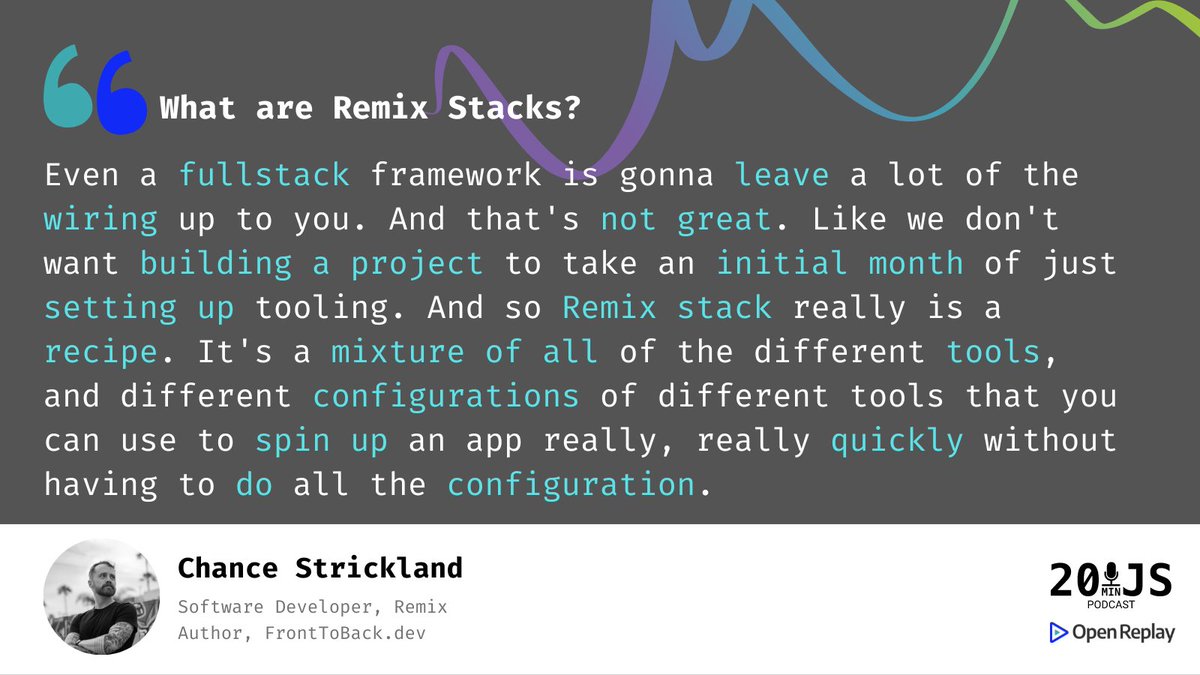 What are Remix Stacks?

Even a fullstack framework is gonna leave a lot of the wiring up to you. And that's not great. Like we don't want building a project to take an initial month of just setting up tooling. And so Remix stack really is a recipe. It's a mixture of all of the different tools, and different configurations of different tools that you can use to spin up an app really, really quickly without having to do all the configuration.

Chance Strickland

Software Developer, Remix
Author, FrontToBack.dev

20 MIN JS
PODCAST

OpenReplay